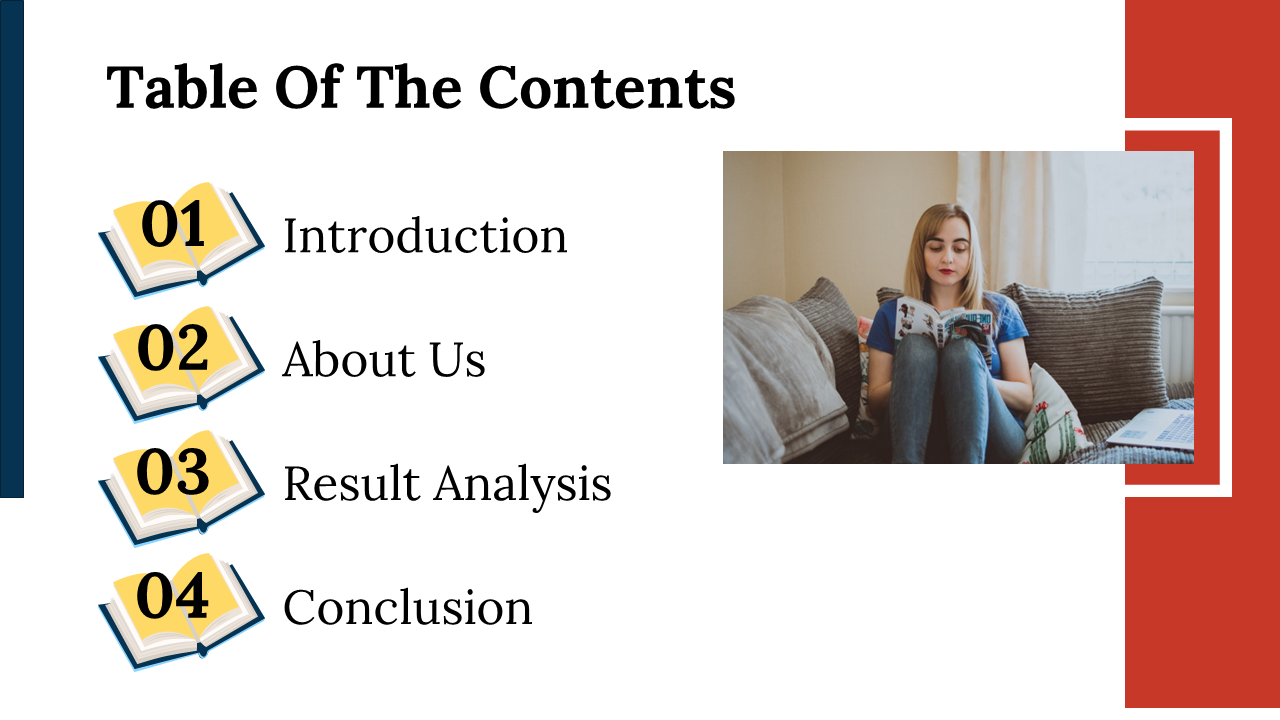 Table Of The Contents

01 Introduction

02 About Us

03 Result Analysis

04 Conclusion